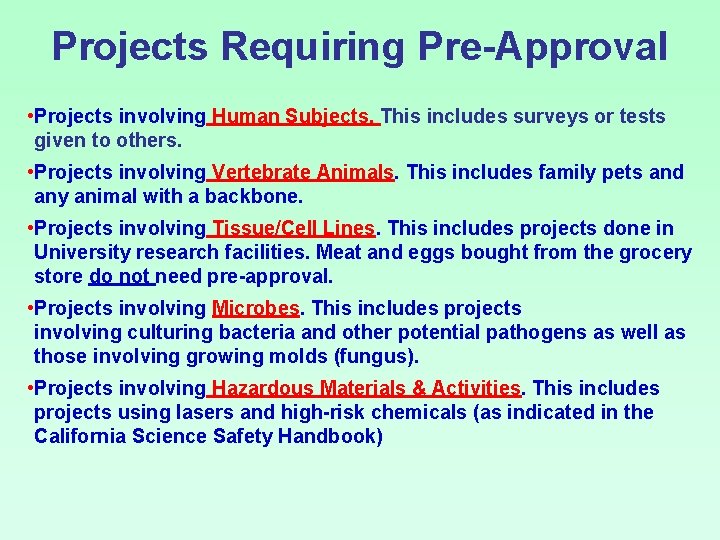 Projects Requiring Pre-Approval

•Projects involving Human Subjects. This includes surveys or tests given to others.

•Projects involving Vertebrate Animals. This includes family pets and any animal with a backbone.

•Projects involving Tissue/Cell Lines. This includes projects done in University research facilities. Meat and eggs bought from the grocery store do not need pre-approval.

•Projects involving Microbes. This includes projects involving culturing bacteria and other potential pathogens as well as those involving growing molds (fungus).

•Projects involving Hazardous Materials & Activities. This includes projects using lasers and high-risk chemicals (as indicated in the California Science Safety Handbook)